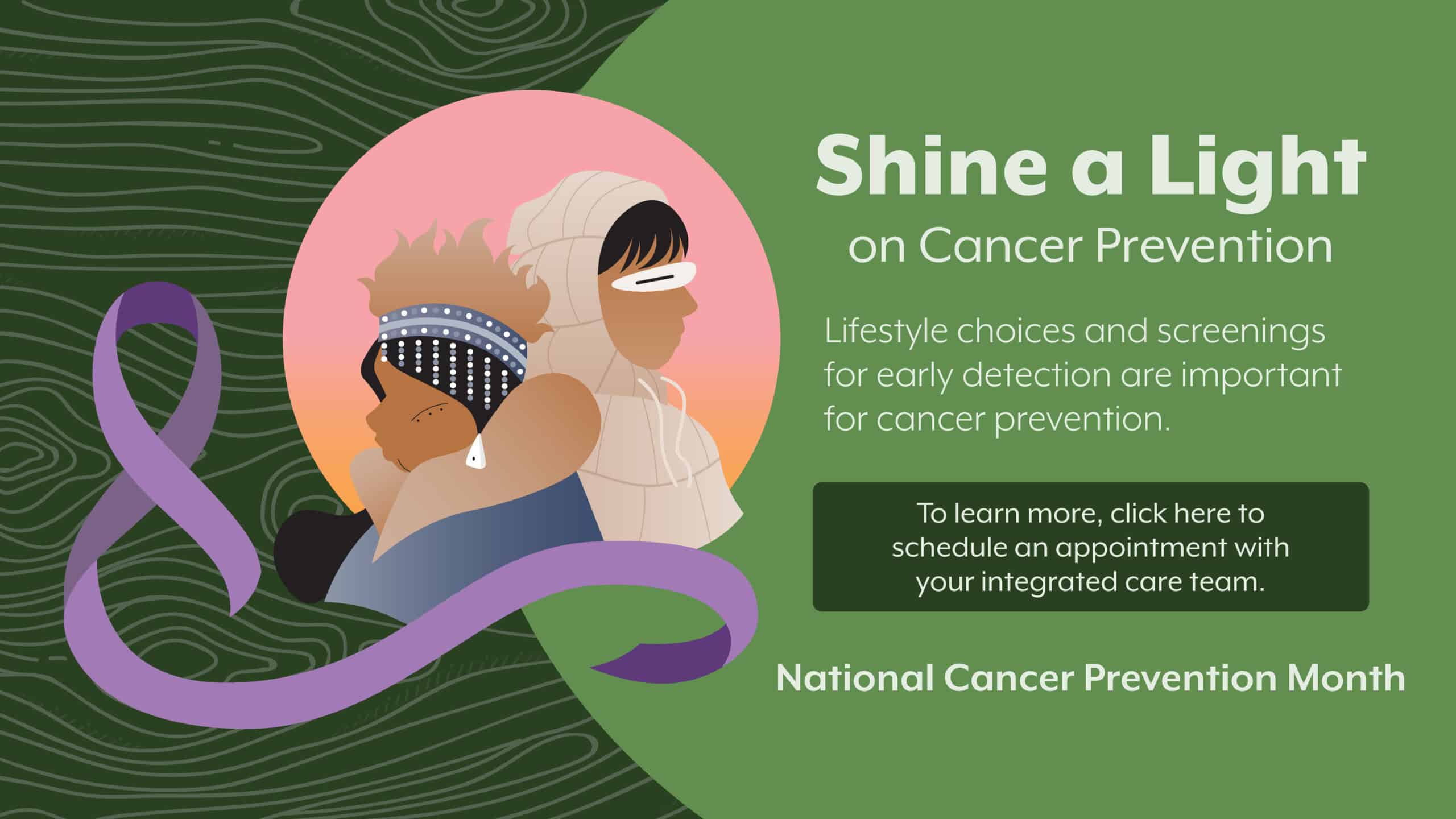 Shine a Light
on Cancer Prevention

Lifestyle choices and screenings for early detection are important for cancer prevention.

To learn more, click here to schedule an appointment with your integrated care team.

National Cancer Prevention Month